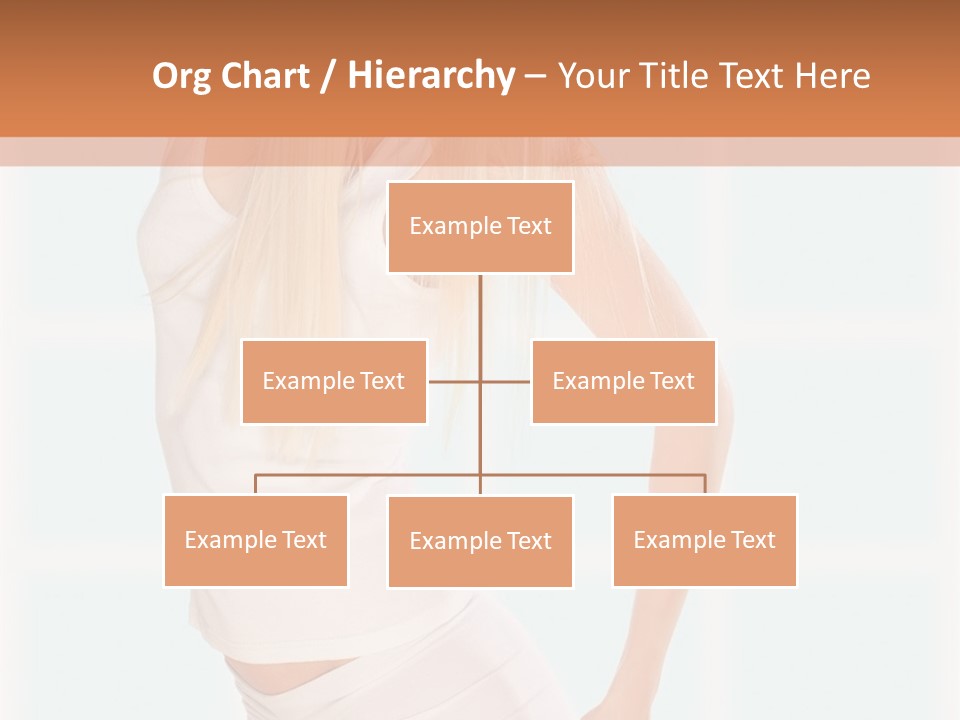 Org Chart / Hierarchy – Your Title Text Here

Example Text

Example Text

Example Text

Example Text

Example Text

Example Text